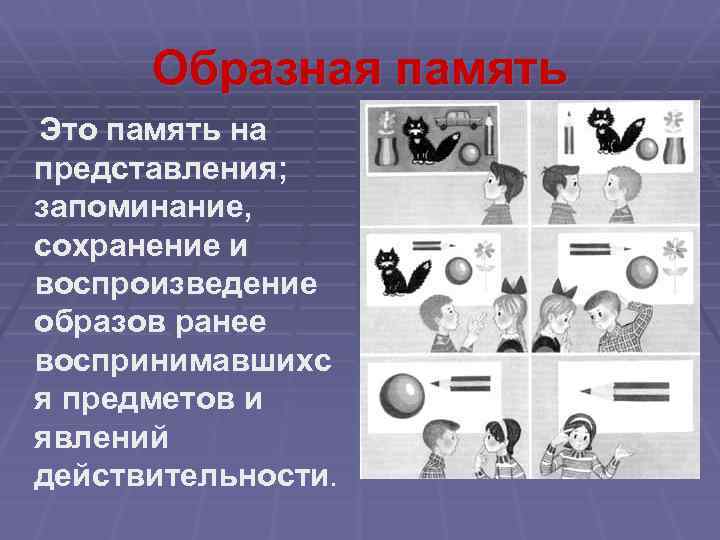 Образная память

Это память на представления; запоминание, сохранение и воспроизведение образов ранее воспринимавшихся предметов и явлений действительности.